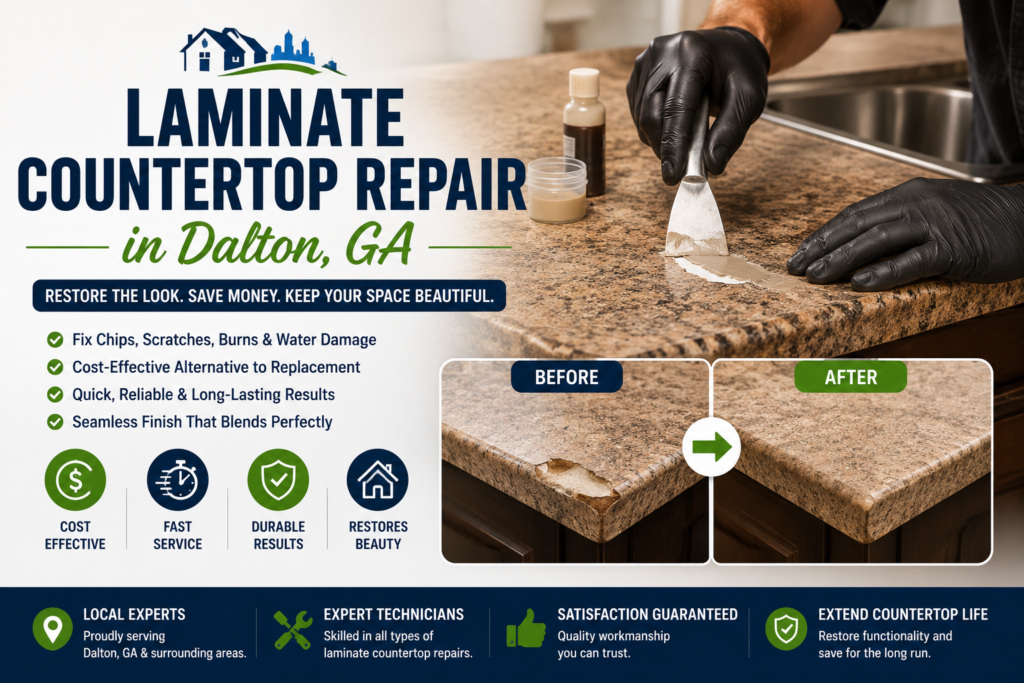 LAMINATE COUNTERTOP REPAIR

in Dalton, GA

RESTORE THE LOOK. SAVE MONEY. KEEP YOUR SPACE BEAUTIFUL.

Fix Chips, Scratches, Burns & Water Damage
Cost-Effective Alternative to Replacement
Quick, Reliable & Long-Lasting Results
Seamless Finish That Blends Perfectly

COST EFFECTIVE

FAST SERVICE

DURABLE RESULTS

RESTORES BEAUTY

BEFORE

AFTER

LOCAL EXPERTS
Proudly serving Dalton, GA & surrounding areas.

EXPERT TECHNICIANS
Skilled in all types of laminate countertop repairs.

SATISFACTION GUARANTEED
Quality workmanship you can trust.

EXTEND COUNTERTOP LIFE
Restore functionality and save for the long run.